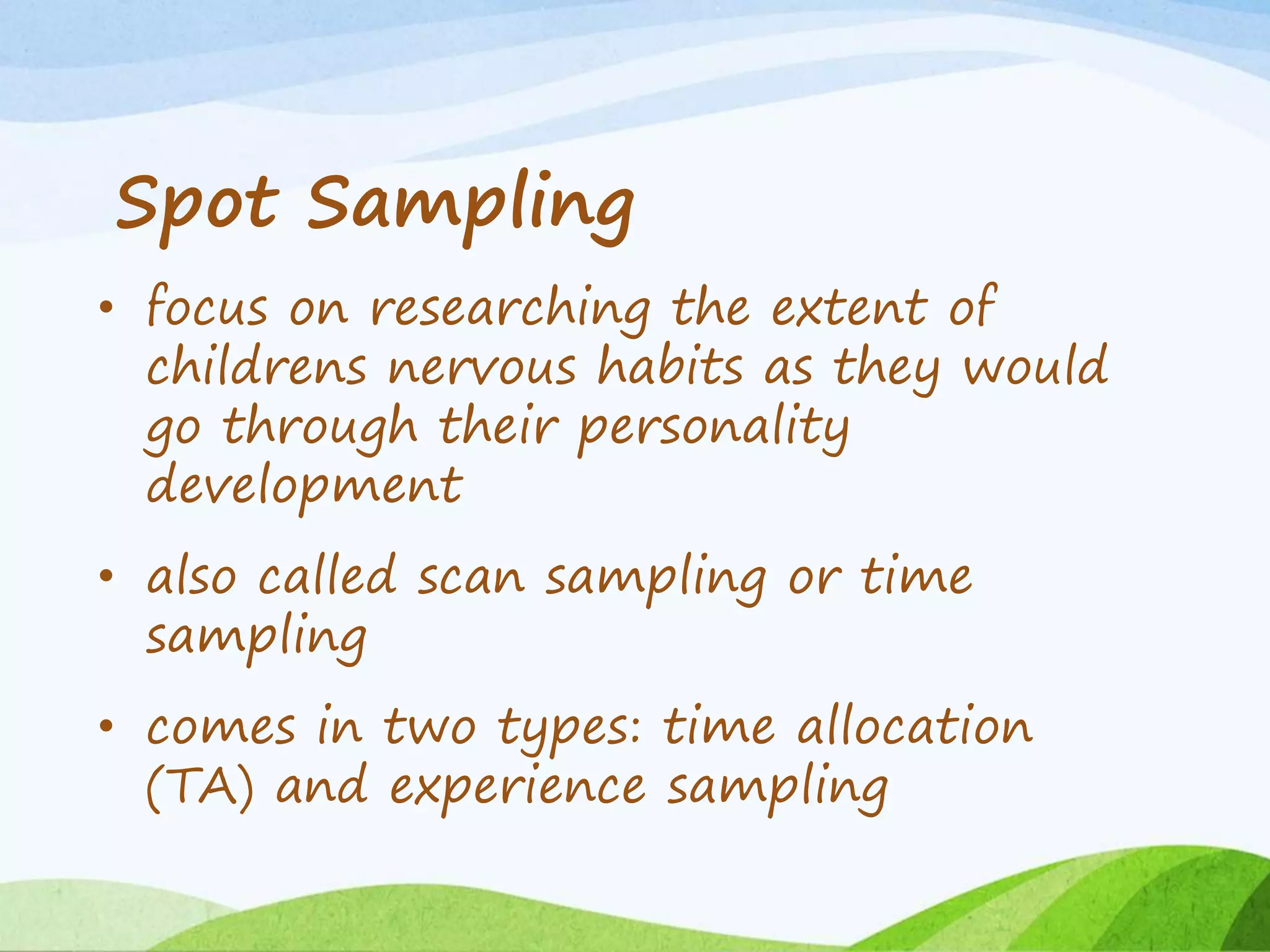 Spot Sampling

• focus on researching the extent of childrens nervous habits as they would go through their personality development

• also called scan sampling or time sampling

• comes in two types: time allocation (TA) and experience sampling